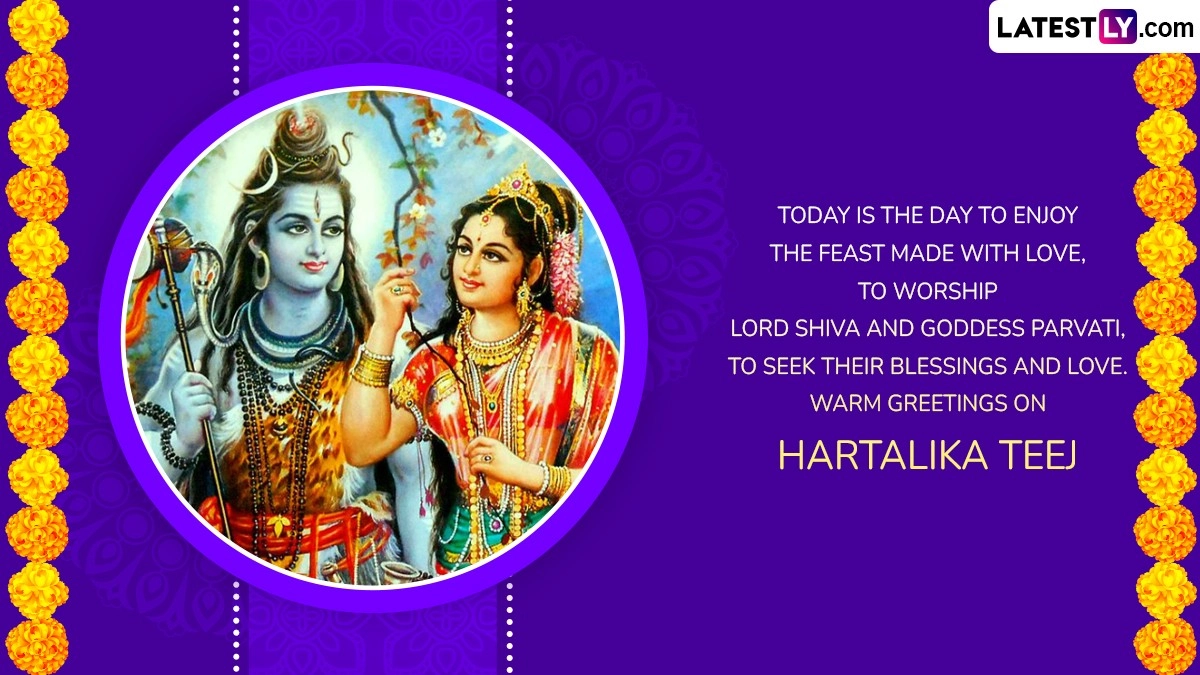 LATESTLY.com

TODAY IS THE DAY TO ENJOY
THE FEAST MADE WITH LOVE,
TO WORSHIP
LORD SHIVA AND GODDESS PARVATI,
TO SEEK THEIR BLESSINGS AND LOVE.
WARM GREETINGS ON

HARTALIKA TEEJ